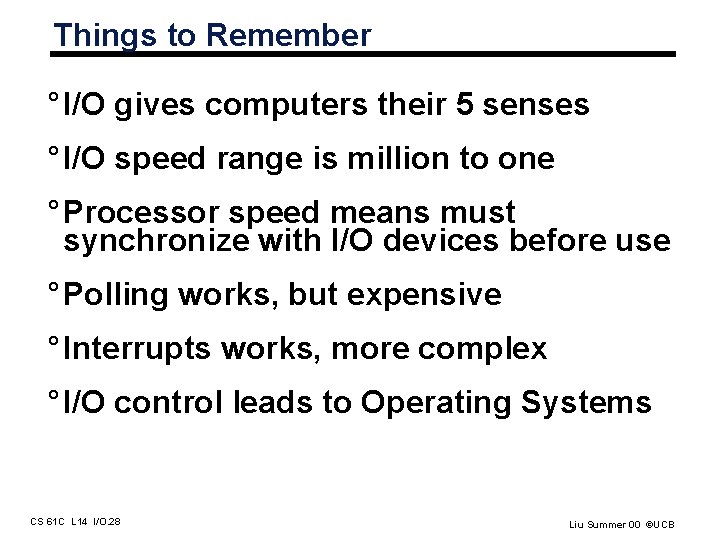 Things to Remember

° I/O gives computers their 5 senses

° I/O speed range is million to one

° Processor speed means must synchronize with I/O devices before use

° Polling works, but expensive

° Interrupts works, more complex

° I/O control leads to Operating Systems

CS 61C L14 I/O.28

Liu Summer 00 ©UCB